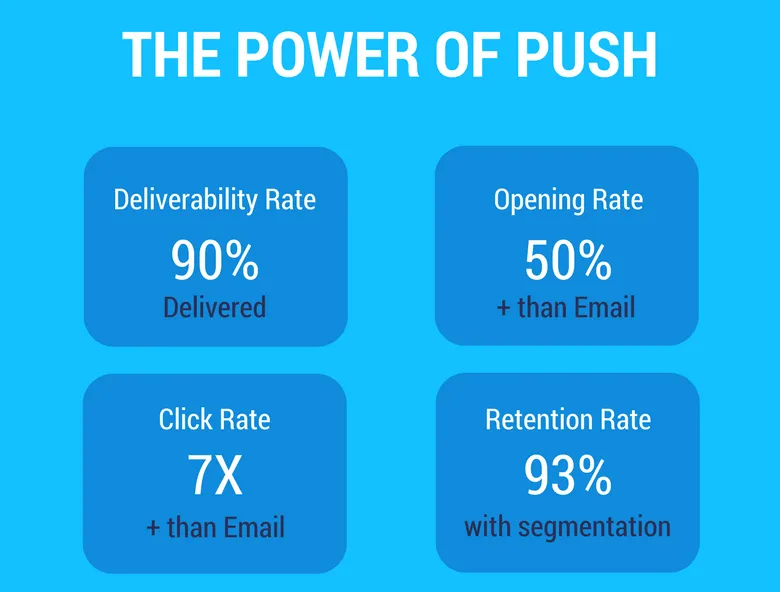 THE POWER OF PUSH

Deliverability Rate
90%
Delivered

Opening Rate
50%
+ than Email

Click Rate
7X
+ than Email

Retention Rate
93%
with segmentation